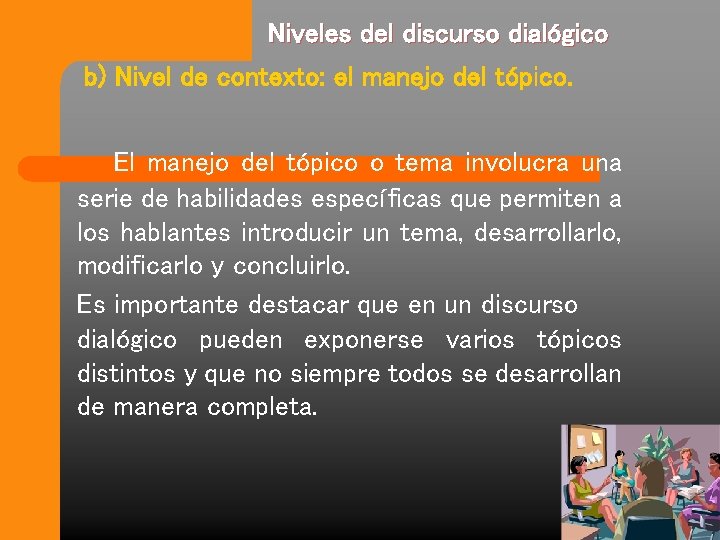 Niveles del discurso dialógico

b) Nivel de contexto: el manejo del tópico.

El manejo del tópico o tema involucra una serie de habilidades específicas que permiten a los hablantes introducir un tema, desarrollarlo, modificarlo y concluirlo.

Es importante destacar que en un discurso dialógico pueden exponerse varios tópicos distintos y que no siempre todos se desarrollan de manera completa.